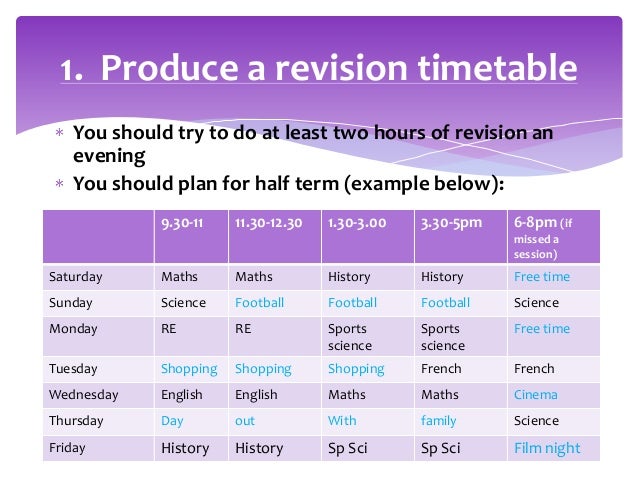 1. Produce a revision timetable

* You should try to do at least two hours of revision an evening
* You should plan for half term (example below):

| | 9.30-11 | 11.30-12.30 | 1.30-3.00 | 3.30-5pm | 6-8pm (if missed a session) |
|---|---|---|---|---|---|
| Saturday | Maths | Maths | History | History | Free time |
| Sunday | Science | Football | Football | Football | Science |
| Monday | RE | RE | Sports science | Sports science | Free time |
| Tuesday | Shopping | Shopping | Shopping | French | French |
| Wednesday | English | English | Maths | Maths | Cinema |
| Thursday | Day | out | With | family | Science |
| Friday | History | History | Sp Sci | Sp Sci | Film night |